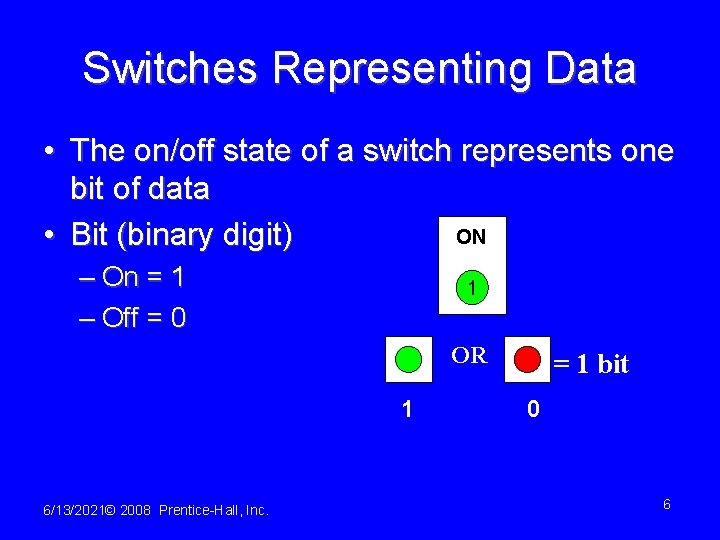 Switches Representing Data

• The on/off state of a switch represents one bit of data

• Bit (binary digit)
– On = 1
– Off = 0

ON
1

OR = 1 bit

1 0

6/13/2021© 2008 Prentice-Hall, Inc.

6